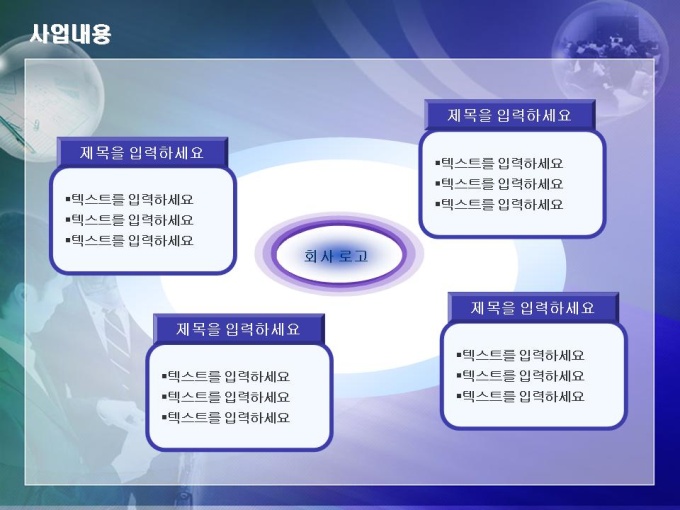 사업내용

제목을 입력하세요

▪텍스트를 입력하세요
▪텍스트를 입력하세요
▪텍스트를 입력하세요

제목을 입력하세요

▪텍스트를 입력하세요
▪텍스트를 입력하세요
▪텍스트를 입력하세요

회사 로고

제목을 입력하세요

▪텍스트를 입력하세요
▪텍스트를 입력하세요
▪텍스트를 입력하세요

제목을 입력하세요

▪텍스트를 입력하세요
▪텍스트를 입력하세요
▪텍스트를 입력하세요